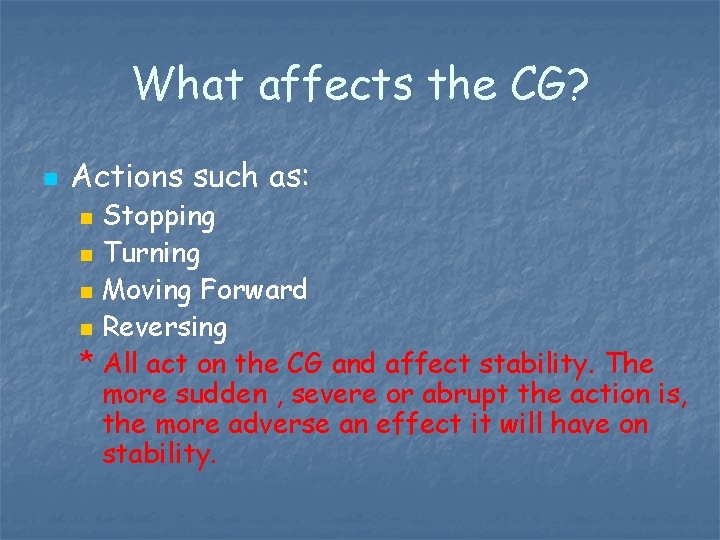 What affects the CG?

Actions such as:

Stopping
Turning
Moving Forward
Reversing

* All act on the CG and affect stability. The more sudden , severe or abrupt the action is, the more adverse an effect it will have on stability.